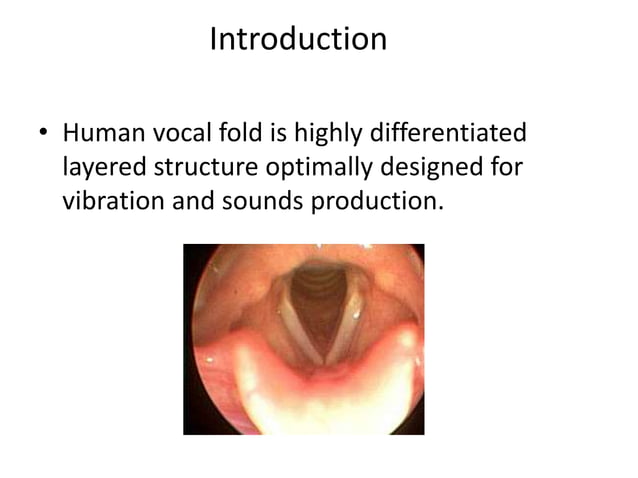 Introduction

• Human vocal fold is highly differentiated layered structure optimally designed for vibration and sounds production.